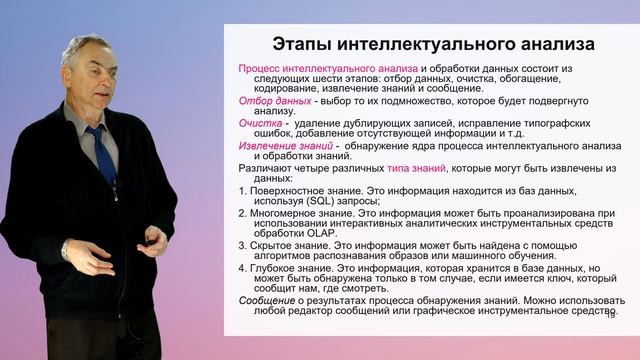 Этапы интеллектуального анализа

Процесс интеллектуального анализа и обработки данных состоит из следующих шести этапов: отбор данных, очистка, обогащение, кодирование, извлечение знаний и сообщение.

Отбор данных - выбор то их подмножество, которое будет подвергнуто анализу.

Очистка - удаление дублирующих записей, исправление типографских ошибок, добавление отсутствующей информации и т.д.

Извлечение знаний - обнаружение ядра процесса интеллектуального анализа и обработки знаний.

Различают четыре различных типа знаний, которые могут быть извлечены из данных:

1. Поверхностное знание. Это информация находится из баз данных, используя (SQL) запросы;

2. Многомерное знание. Это информация может быть проанализирована при использовании интерактивных аналитических инструментальных средств обработки OLAP.

3. Скрытое знание. Это информация может быть найдена с помощью алгоритмов распознавания образов или машинного обучения.

4. Глубокое знание. Это информация, которая хранится в базе данных, но может быть обнаружена только в том случае, если имеется ключ, который сообщит нам, где смотреть.

Сообщение о результатах процесса обнаружения знаний. Можно использовать любой редактор сообщений или графическое инструментальное средство.

19